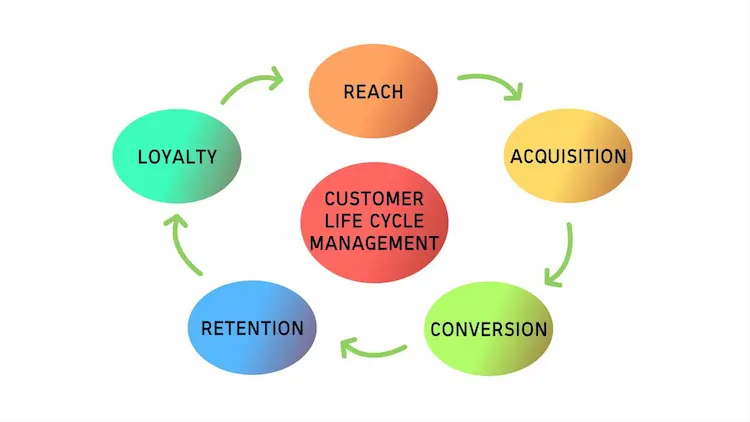 REACH

ACQUISITION

CONVERSION

RETENTION

LOYALTY

CUSTOMER LIFE CYCLE MANAGEMENT